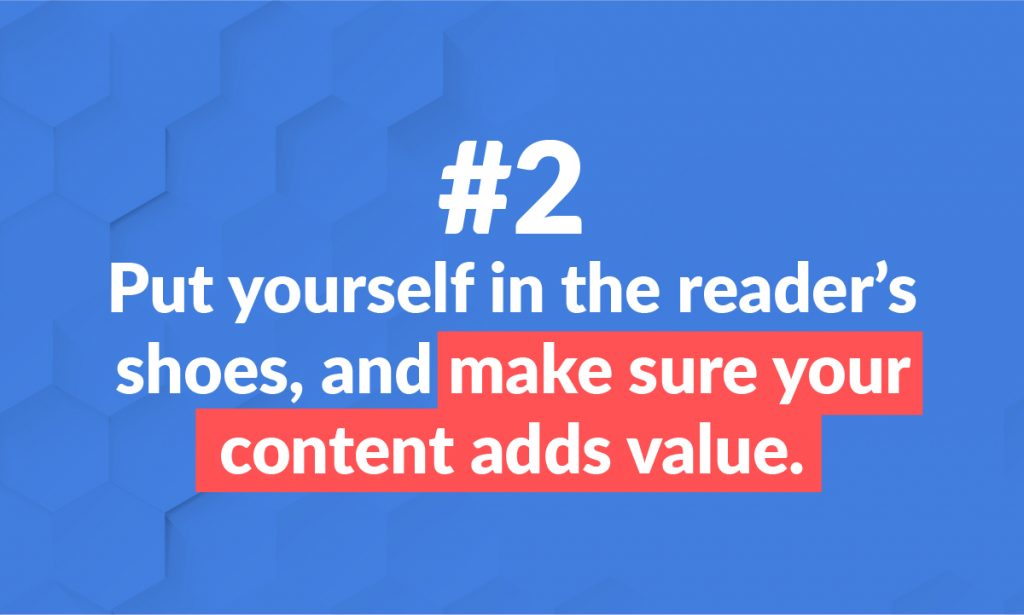 #2
Put yourself in the reader’s shoes, and make sure your content adds value.